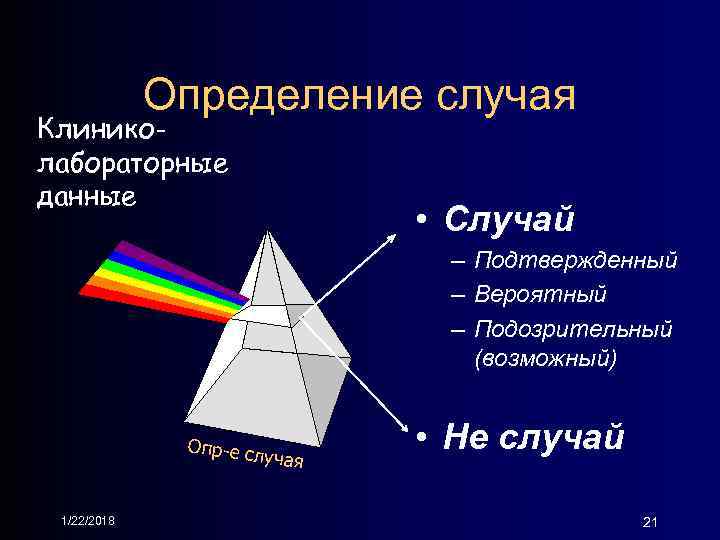 Определение случая

Клинико-лабораторные данные

• Случай
– Подтвержденный
– Вероятный
– Подозрительный (возможный)

• Не случай

Опр-е случая

1/22/2018

21